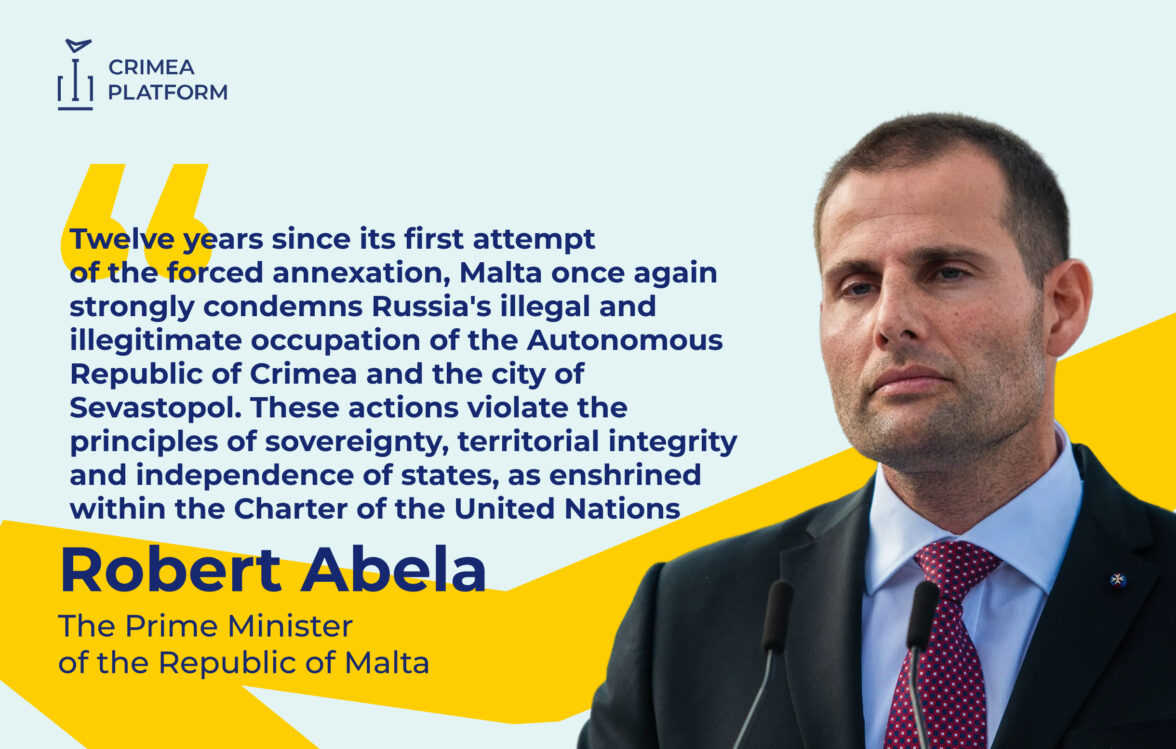 CRIMEA PLATFORM

Twelve years since its first attempt of the forced annexation, Malta once again strongly condemns Russia's illegal and illegitimate occupation of the Autonomous Republic of Crimea and the city of Sevastopol. These actions violate the principles of sovereignty, territorial integrity and independence of states, as enshrined within the Charter of the United Nations

Robert Abela

The Prime Minister of the Republic of Malta